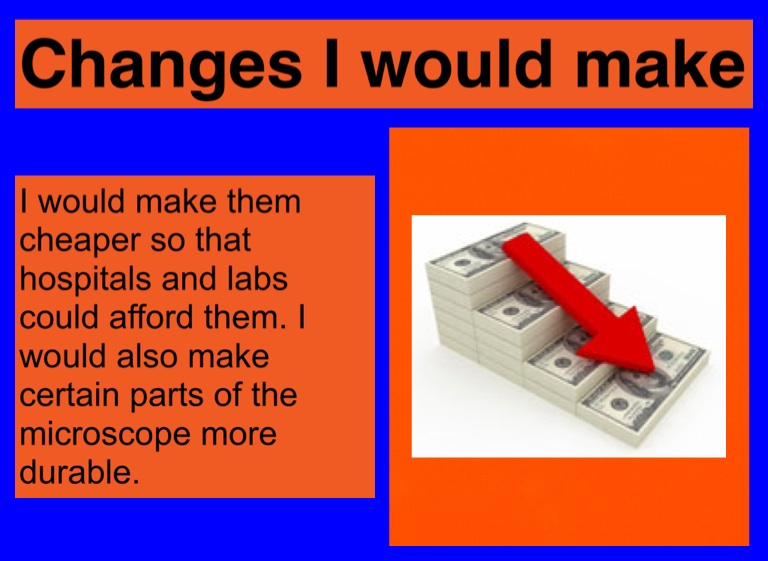 Changes I would make

I would make them cheaper so that hospitals and labs could afford them. I would also make certain parts of the microscope more durable.